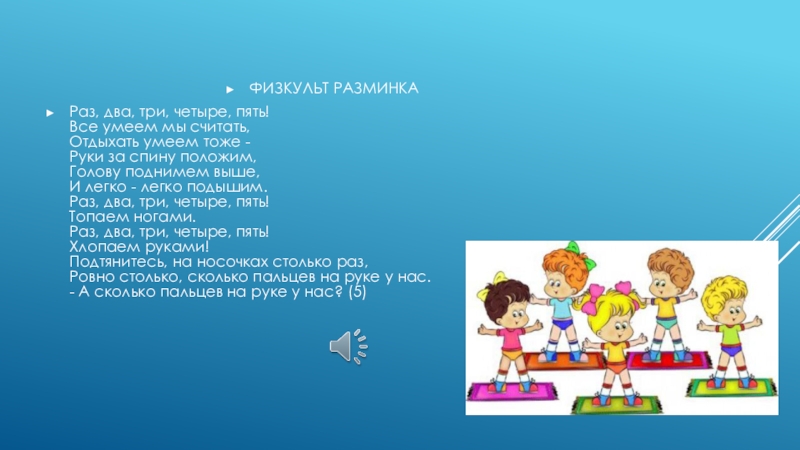 ФИЗКУЛЬТ РАЗМИНКА

Раз, два, три, четыре, пять!
Все умеем мы считать,
Отдыхать умеем тоже -
Руки за спину положим,
Голову поднимем выше,
И легко - легко подышим.
Раз, два, три, четыре, пять!
Топаем ногами.
Раз, два, три, четыре, пять!
Хлопаем руками!
Подтянитесь, на носочках столько раз,
Ровно столько, сколько пальцев на руке у нас.
- А сколько пальцев на руке у нас? (5)